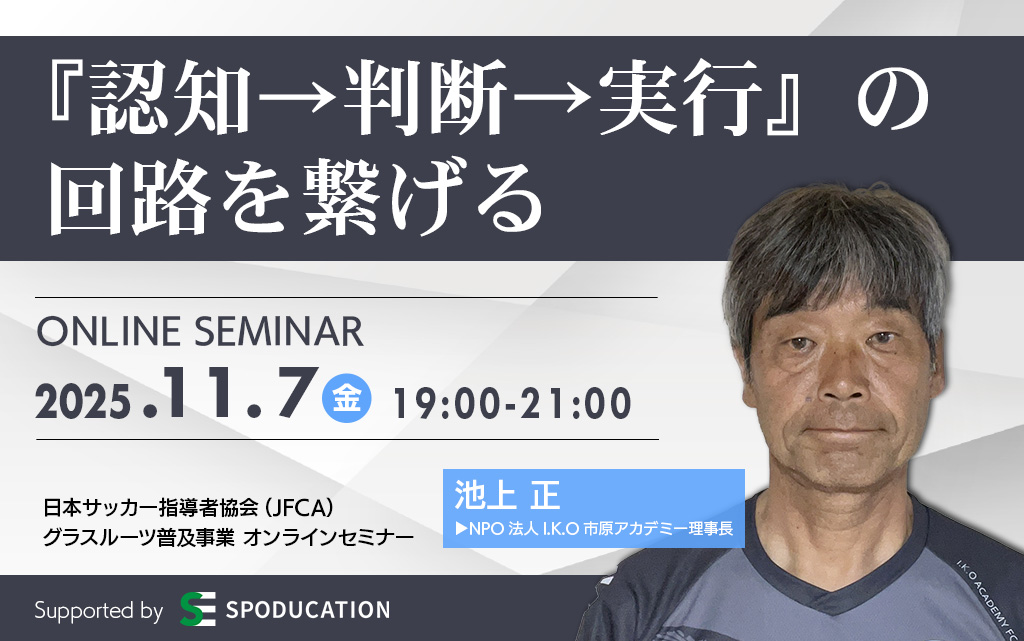 『認知→判断→実行』の回路を繋げる

ONLINE SEMINAR

2025.11.7 金 19:00-21:00

日本サッカー指導者協会（JFCA）
グラスルーツ普及事業 オンラインセミナー

池上 正
▶NPO 法人 I.K.O 市原アカデミー理事長

I.K.O ACADEMY FC

Supported by SPODUCATION